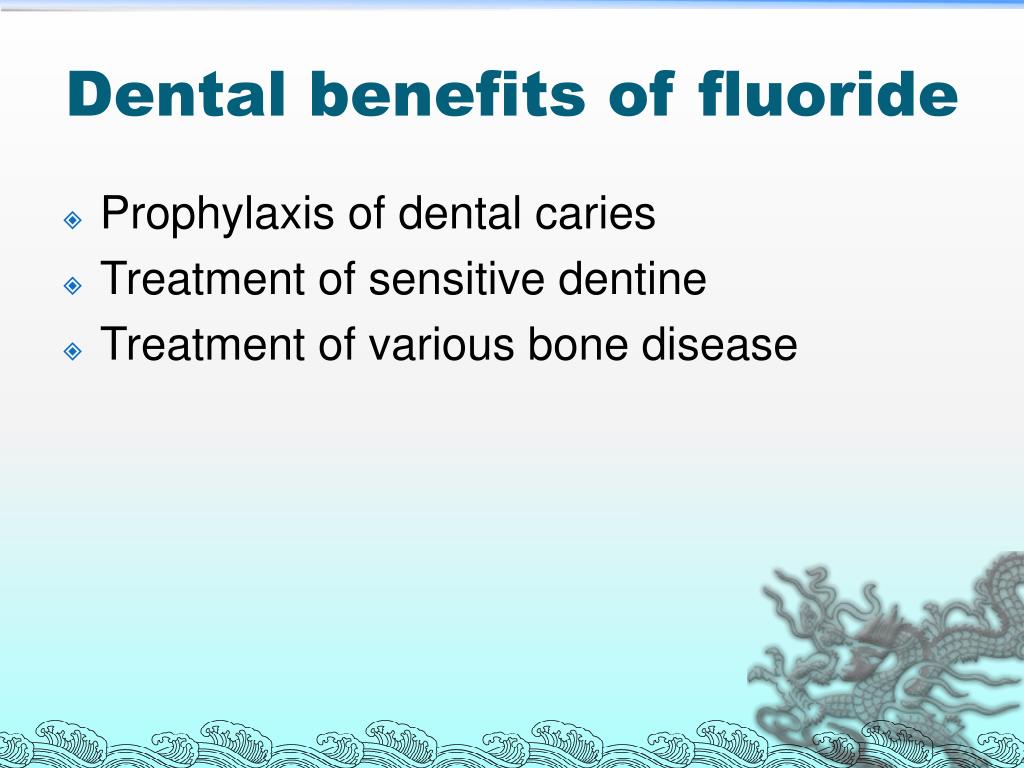 Dental benefits of fluoride

Prophylaxis of dental caries
Treatment of sensitive dentine
Treatment of various bone disease